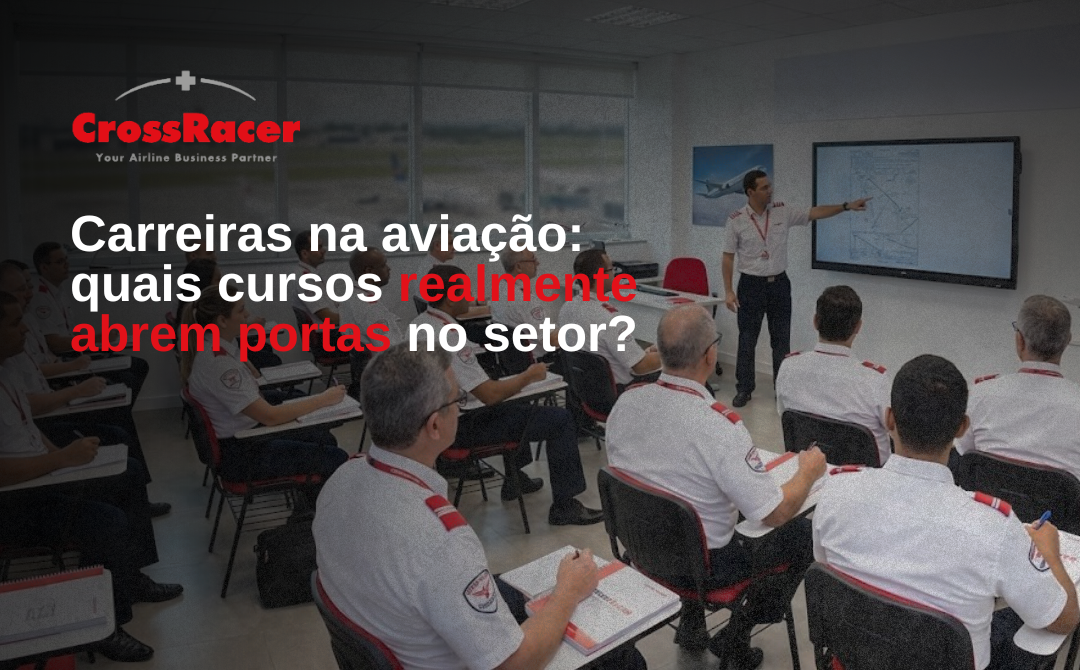 CrossRacer
Your Airline Business Partner

Carreiras na aviação: quais cursos realmente abrem portas no setor?